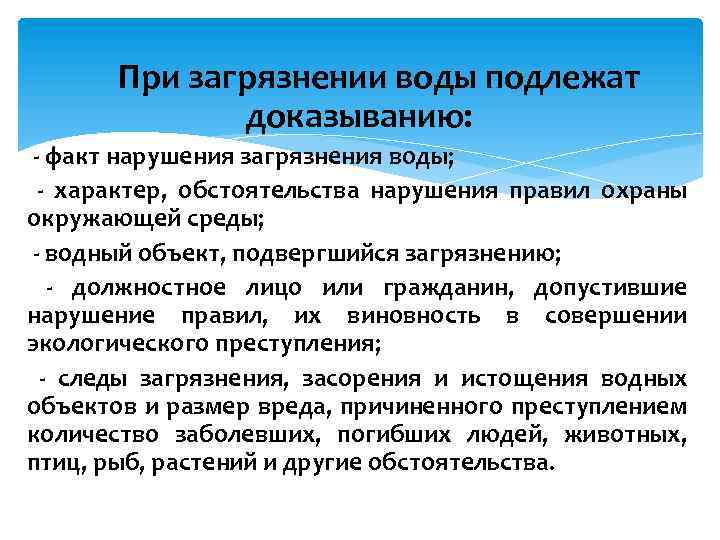 При загрязнении воды подлежат доказыванию:

- факт нарушения загрязнения воды;

- характер, обстоятельства нарушения правил охраны окружающей среды;

- водный объект, подвергшийся загрязнению;

- должностное лицо или гражданин, допустившие нарушение правил, их виновность в совершении экологического преступления;

- следы загрязнения, засорения и истощения водных объектов и размер вреда, причиненного преступлением количество заболевших, погибших людей, животных, птиц, рыб, растений и другие обстоятельства.